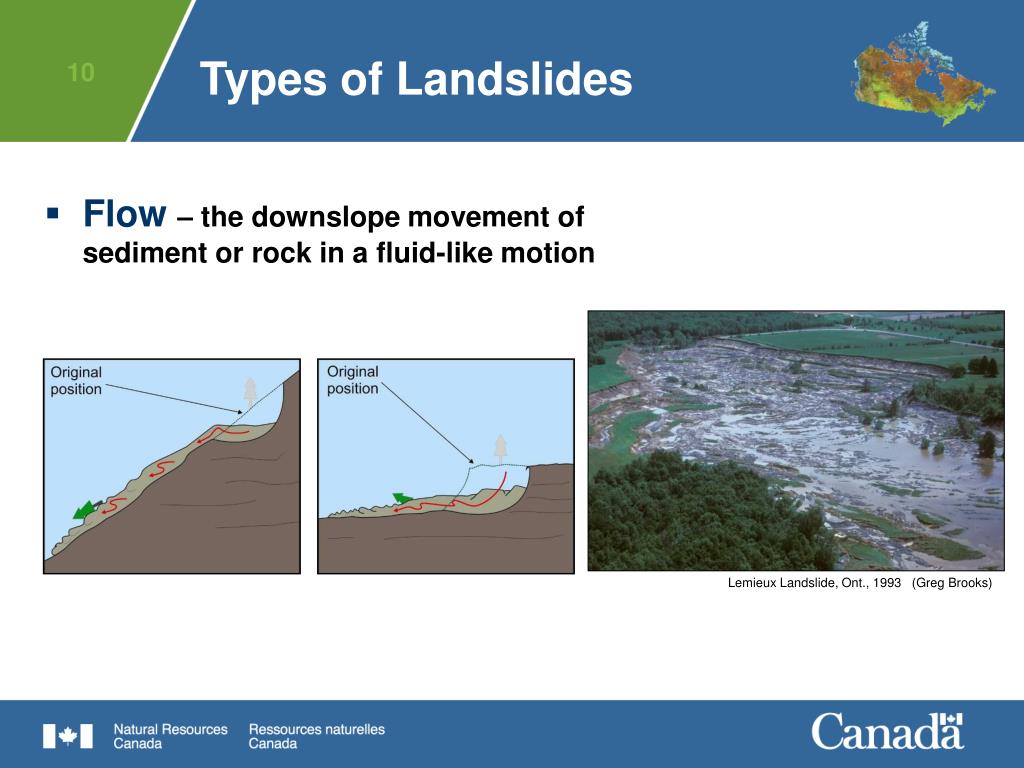 10

Types of Landslides

▪ Flow – the downslope movement of sediment or rock in a fluid-like motion

Original position

Original position

Lemieux Landslide, Ont., 1993 (Greg Brooks)

Natural Resources Canada

Ressources naturelles Canada

Canada